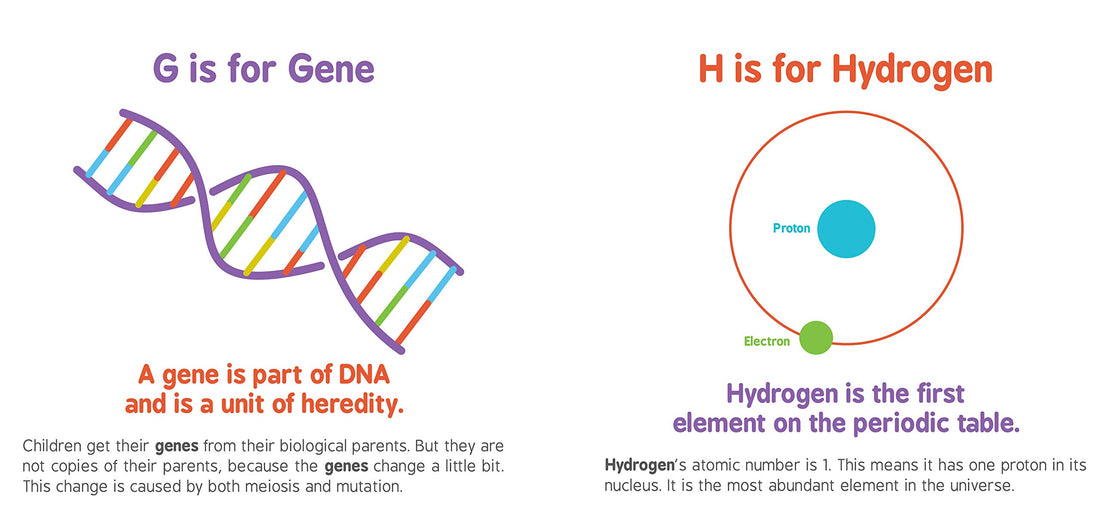 G is for Gene

A gene is part of DNA and is a unit of heredity.

Children get their genes from their biological parents. But they are not copies of their parents, because the genes change a little bit. This change is caused by both meiosis and mutation.

H is for Hydrogen

Proton

Electron

Hydrogen is the first element on the periodic table.

Hydrogen's atomic number is 1. This means it has one proton in its nucleus. It is the most abundant element in the universe.